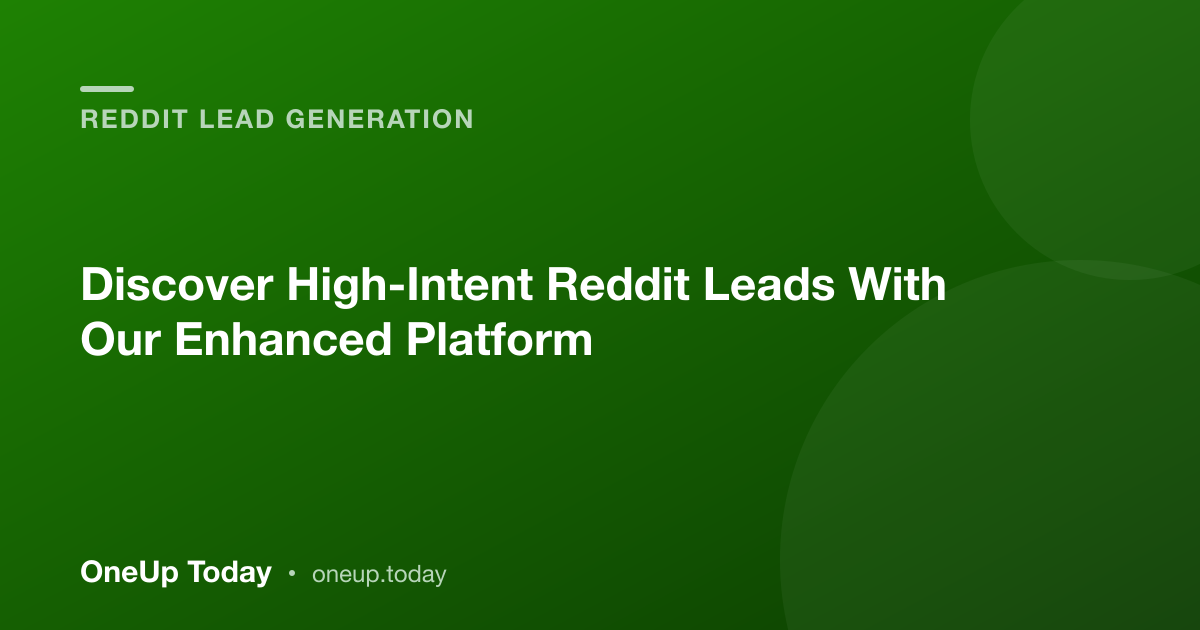 REDDIT LEAD GENERATION

Discover High-Intent Reddit Leads With Our Enhanced Platform

OneUp Today • oneup.today